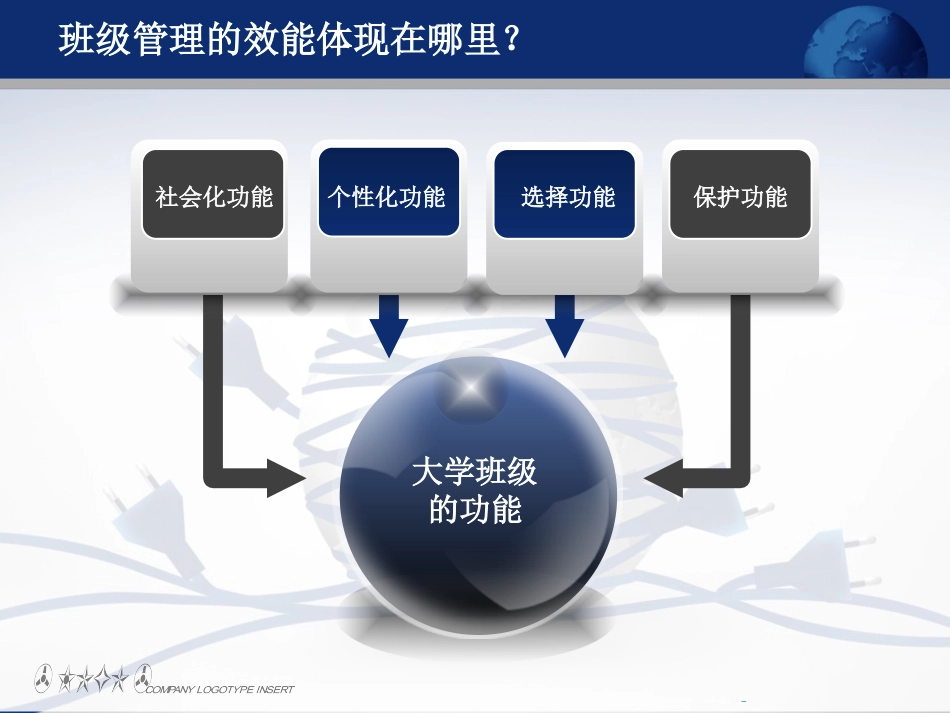 班级管理的效能体现在哪里？

社会化功能

个性化功能

选择功能

保护功能

大学班级的功能

COMPANY LOGOTYPE INSERT